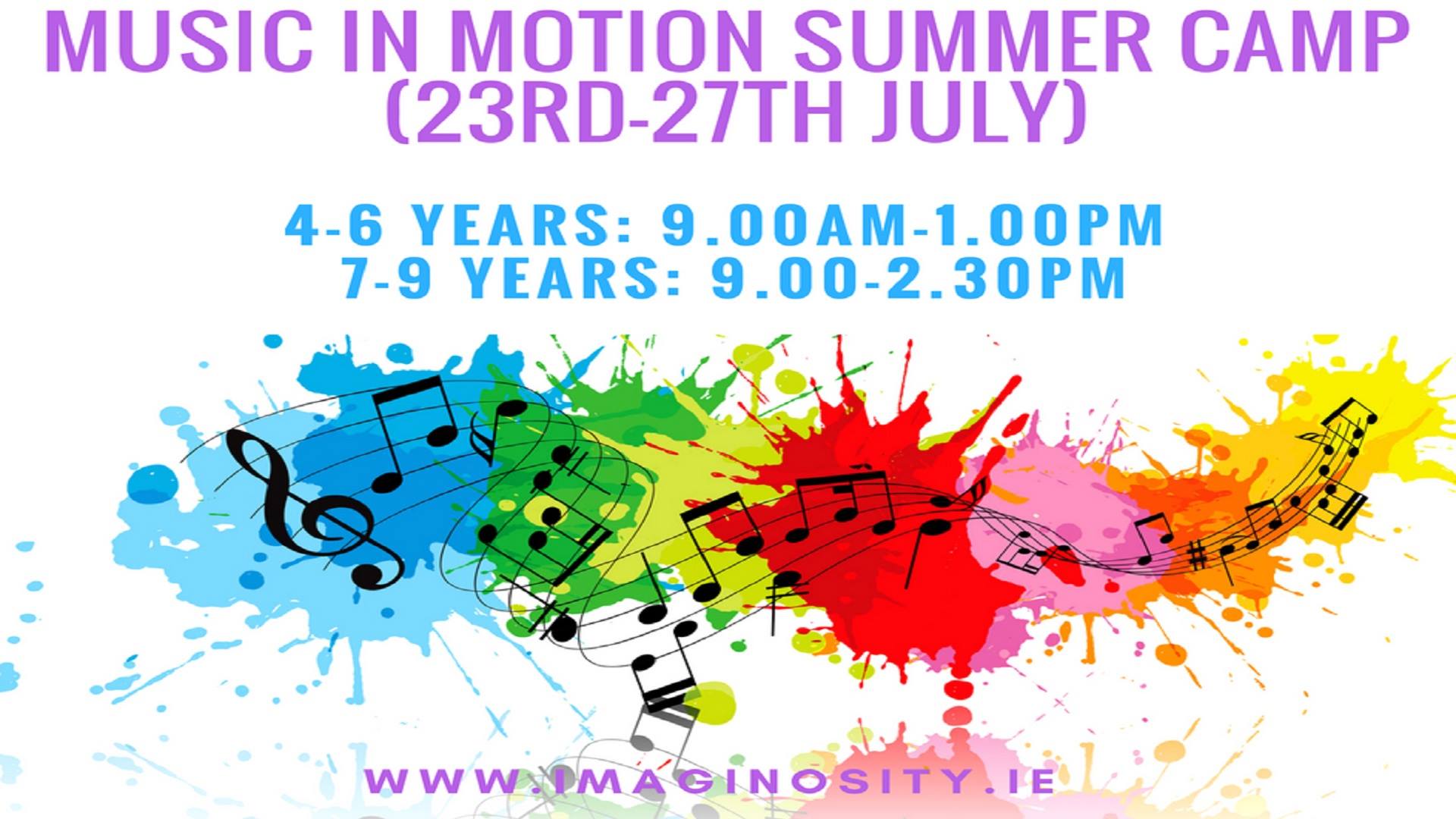 MUSIC IN MOTION SUMMER CAMP (23RD-27TH JULY)

4-6 YEARS: 9.00AM-1.00PM
7-9 YEARS: 9.00-2.30PM

WWW.IMAGINOSITY.IE